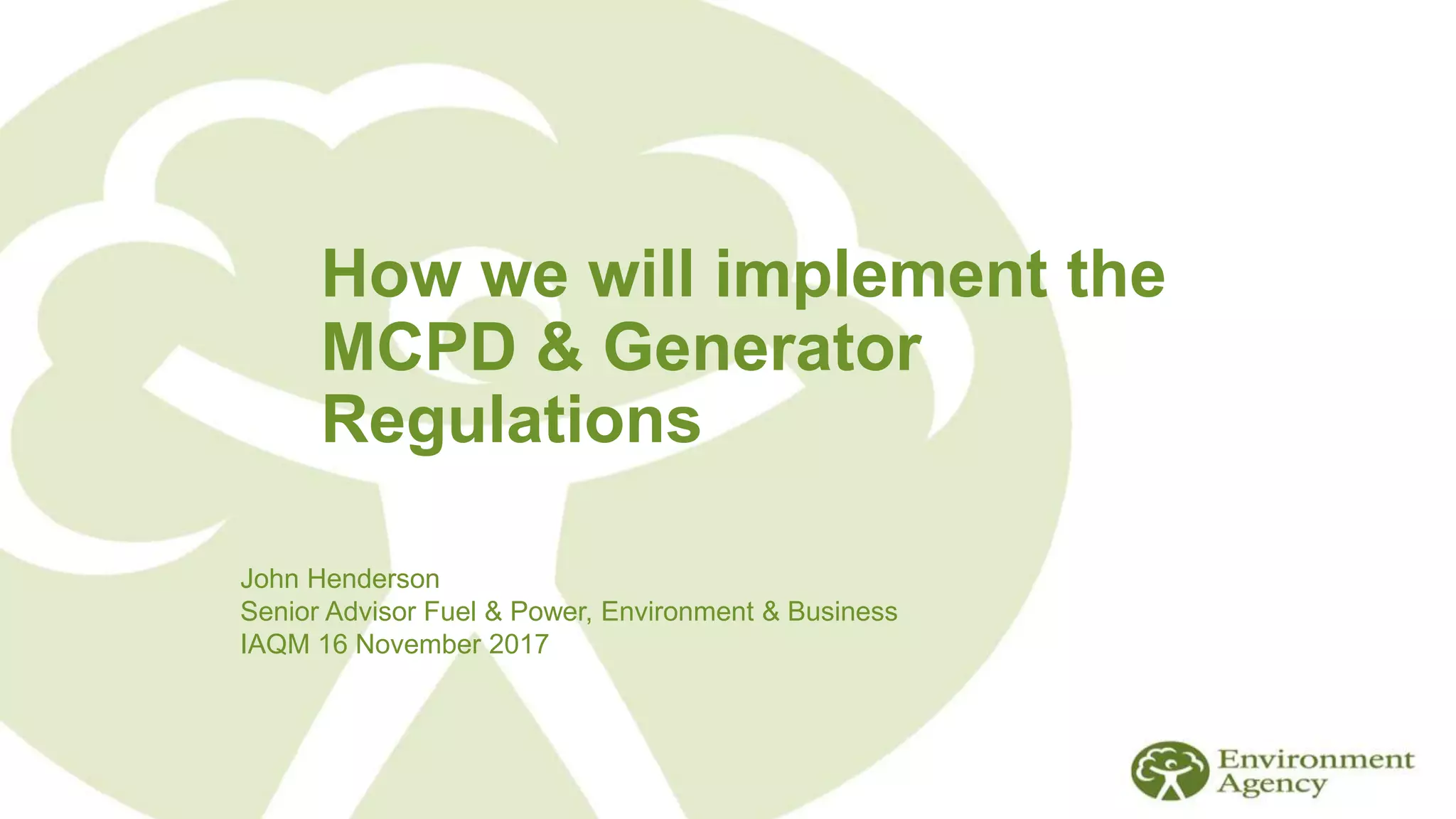 How we will implement the MCPD & Generator Regulations

John Henderson
Senior Advisor Fuel & Power, Environment & Business
IAQM 16 November 2017

Environment Agency